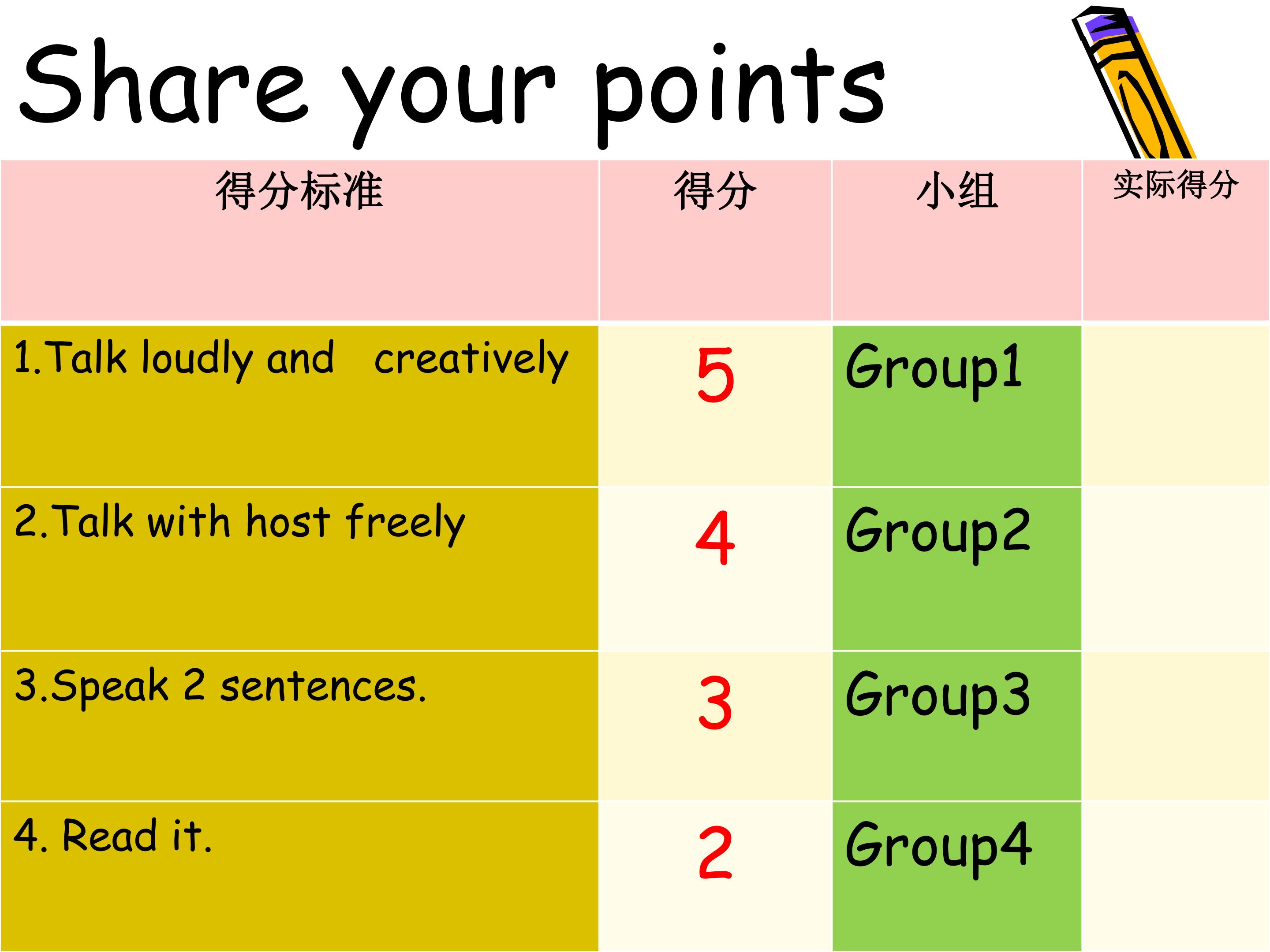 Share your points

| 得分标准 | 得分 | 小组 | 实际得分 |
|---|---|---|---|
| 1.Talk loudly and creatively | 5 | Group1 | |
| 2.Talk with host freely | 4 | Group2 | |
| 3.Speak 2 sentences. | 3 | Group3 | |
| 4. Read it. | 2 | Group4 | |